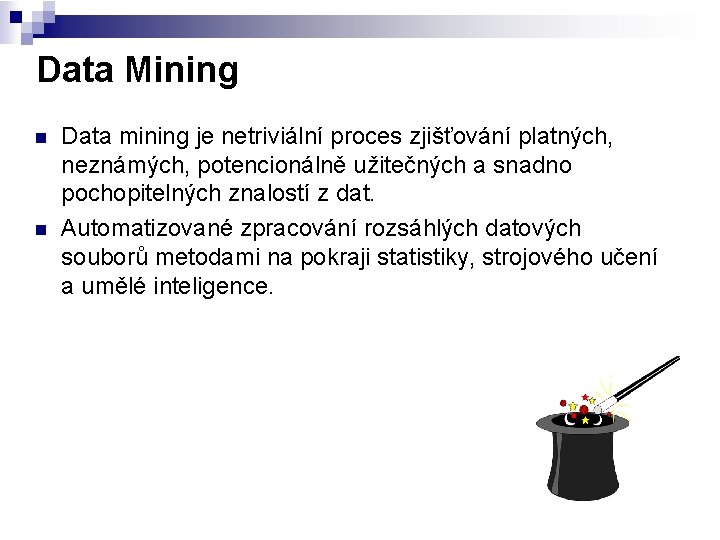 Data Mining

Data mining je netriviální proces zjišťování platných, neznámých, potencionálně užitečných a snadno pochopitelných znalostí z dat.

Automatizované zpracování rozsáhlých datových souborů metodami na pokraji statistiky, strojového učení a umělé inteligence.